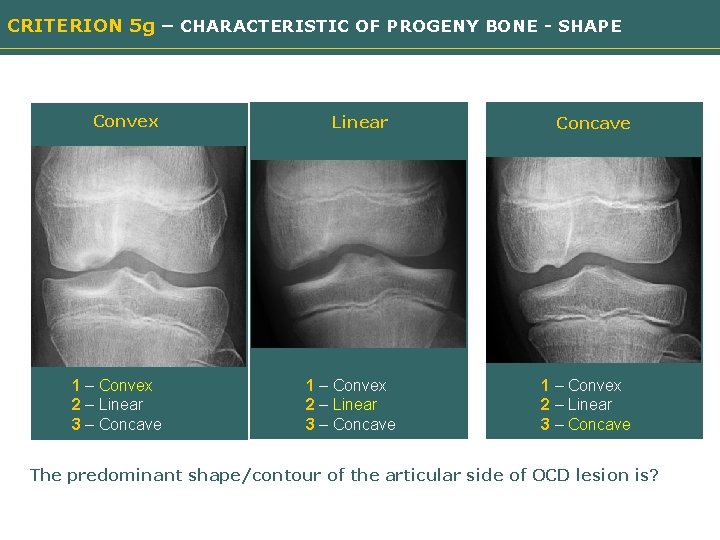 CRITERION 5g – CHARACTERISTIC OF PROGENY BONE - SHAPE

Convex

1 – Convex
2 – Linear
3 – Concave

Linear

1 – Convex
2 – Linear
3 – Concave

Concave

1 – Convex
2 – Linear
3 – Concave

The predominant shape/contour of the articular side of OCD lesion is?